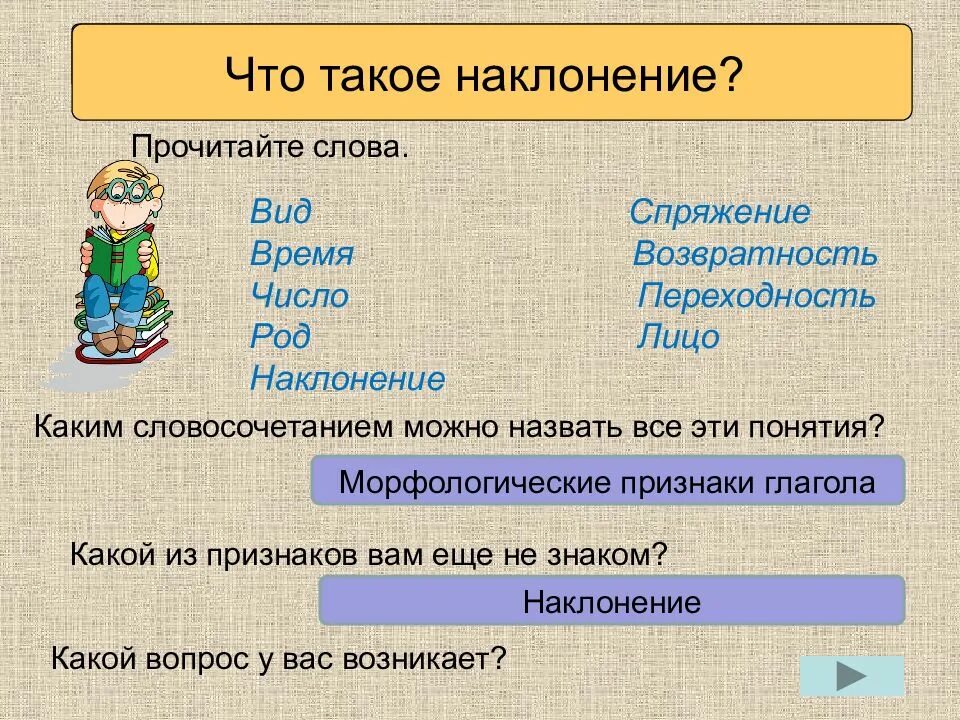 Что такое наклонение?

Прочитайте слова.

Вид
Время
Число
Род
Наклонение

Спряжение
Возвратность
Переходность
Лицо

Каким словосочетанием можно назвать все эти понятия?

Морфологические признаки глагола

Какой из признаков вам еще не знаком?

Наклонение

Какой вопрос у вас возникает?